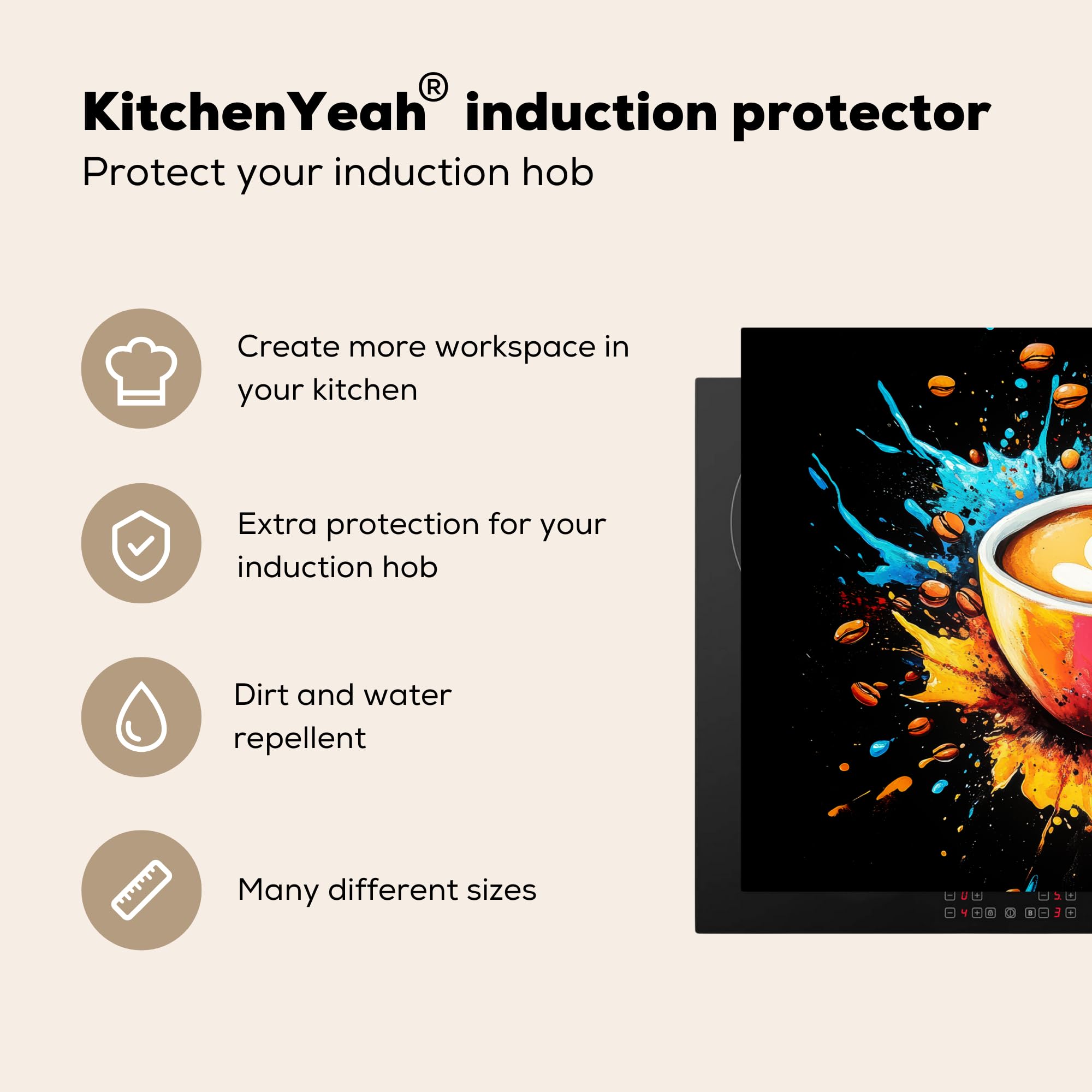 KitchenYeah® induction protector
Protect your induction hob

Create more workspace in your kitchen

Extra protection for your induction hob

Dirt and water repellent

Many different sizes